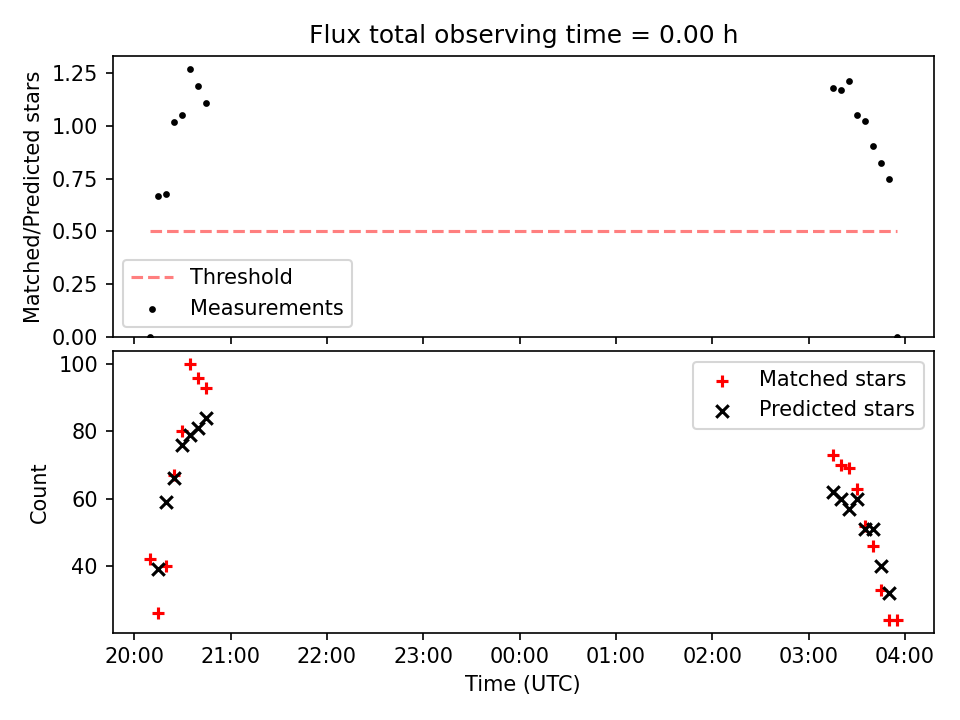 Flux total observing time = 0.00 h

Matched/Predicted stars

1.25
1.00
0.75
0.50
0.25
0.00

Threshold
Measurements

Count

100
80
60
40

Matched stars
Predicted stars

20:00 21:00 22:00 23:00 00:00 01:00 02:00 03:00 04:00

Time (UTC)